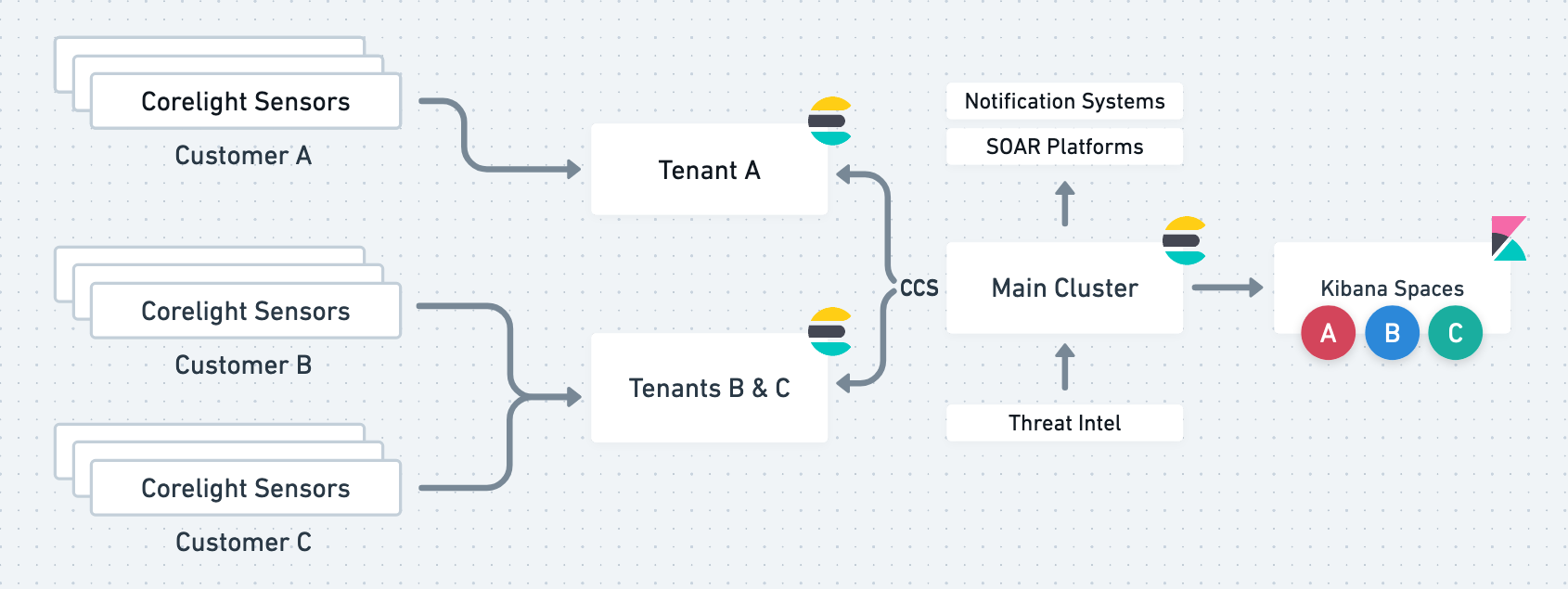 Corelight Sensors
Customer A

Corelight Sensors
Customer B

Corelight Sensors
Customer C

Tenant A

Tenants B & C

CCS

Notification Systems
SOAR Platforms

Main Cluster

Threat Intel

Kibana Spaces
A B C